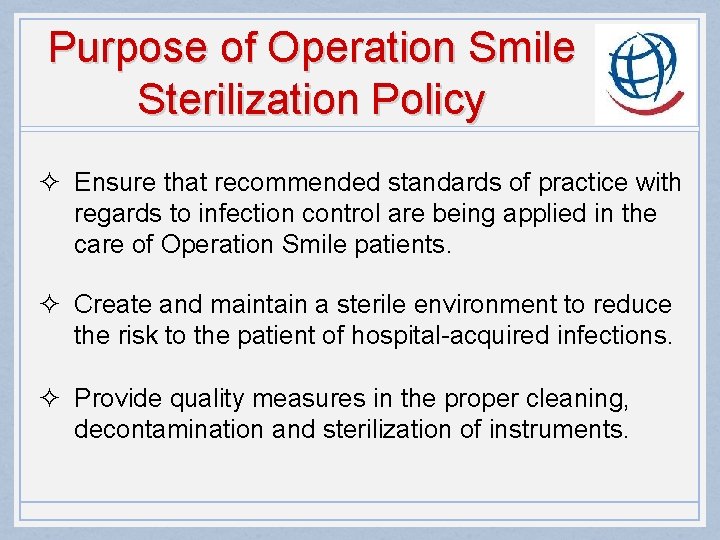 Purpose of Operation Smile Sterilization Policy

✧ Ensure that recommended standards of practice with regards to infection control are being applied in the care of Operation Smile patients.

✧ Create and maintain a sterile environment to reduce the risk to the patient of hospital-acquired infections.

✧ Provide quality measures in the proper cleaning, decontamination and sterilization of instruments.